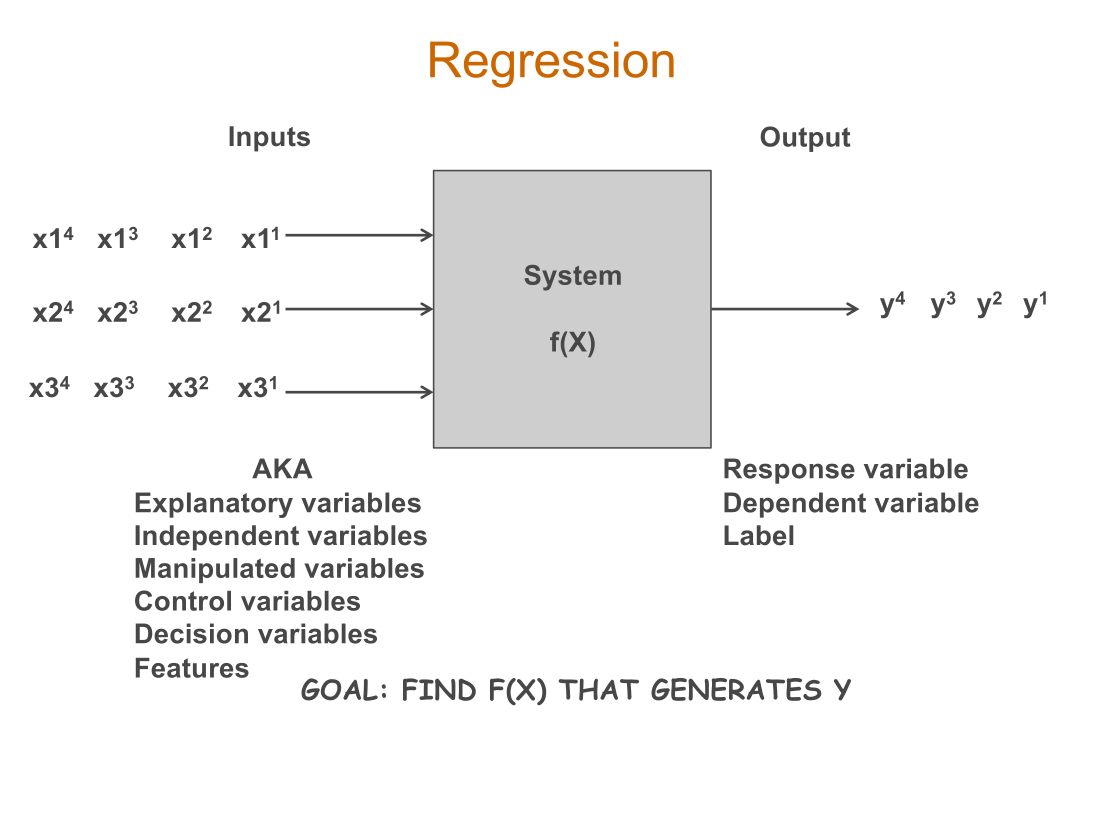 Regression

Inputs

Output

$x1^4$ $x1^3$ $x1^2$ $x1^1$

$x2^4$ $x2^3$ $x2^2$ $x2^1$

$x3^4$ $x3^3$ $x3^2$ $x3^1$

System

f(X)

$y^4$ $y^3$ $y^2$ $y^1$

AKA
Explanatory variables
Independent variables
Manipulated variables
Control variables
Decision variables
Features

Response variable
Dependent variable
Label

GOAL: FIND F(X) THAT GENERATES Y